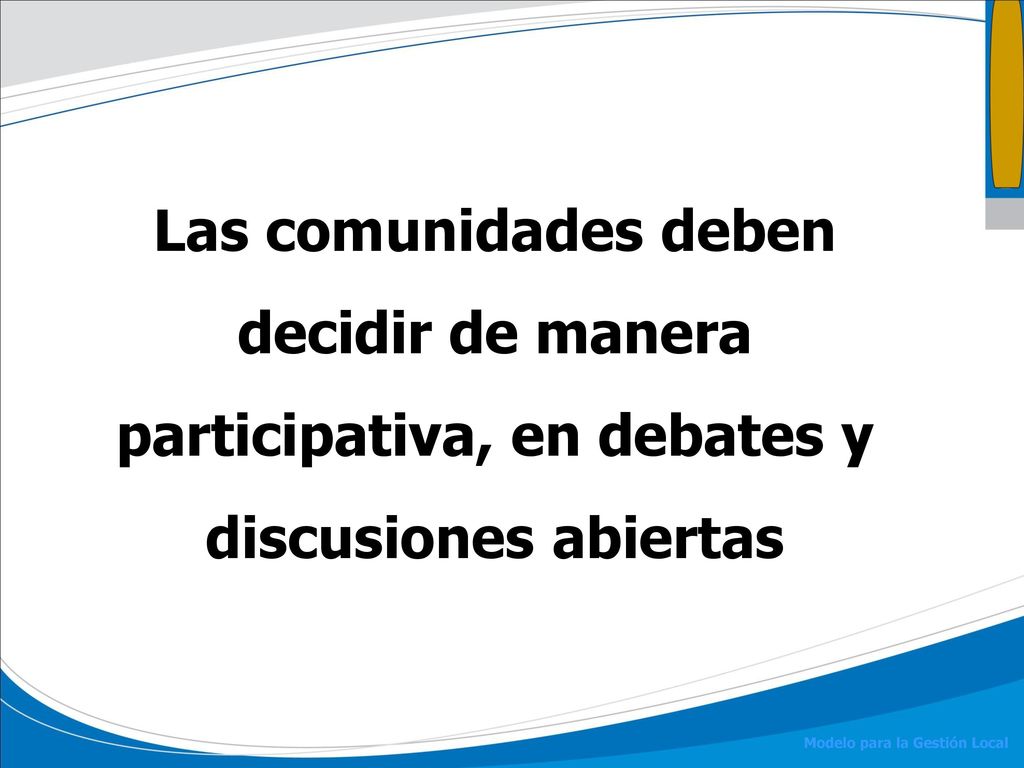 Las comunidades deben decidir de manera participativa, en debates y discusiones abiertas

Modelo para la Gestión Local